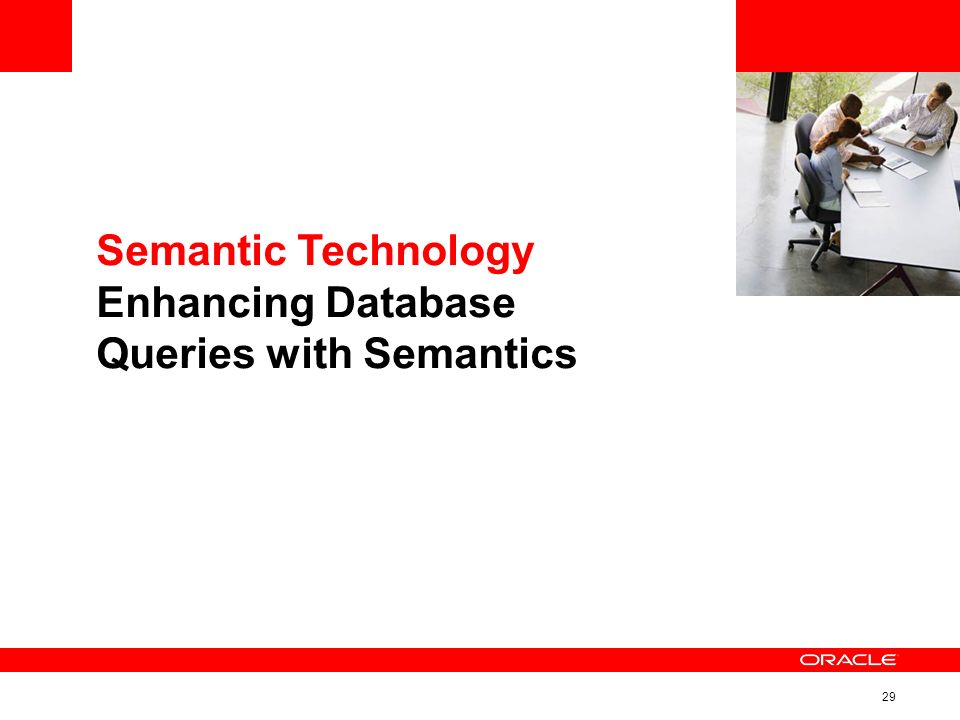 Semantic Technology
Enhancing Database Queries with Semantics

ORACLE

29